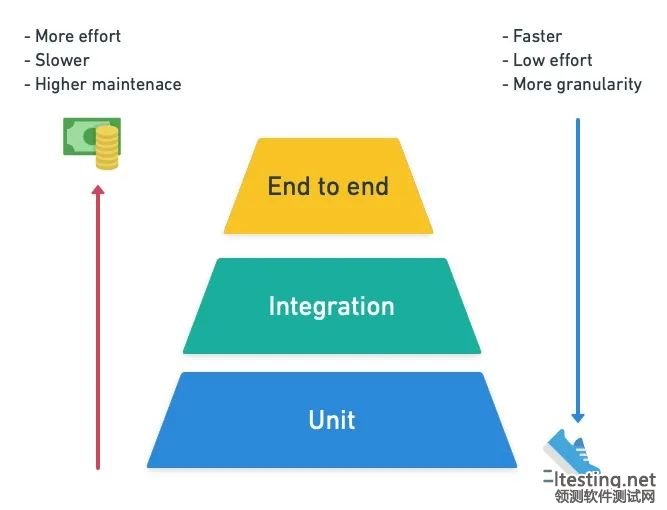 - More effort
- Slower
- Higher maintenace

- Faster
- Low effort
- More granularity

End to end

Integration

Unit

ltesting.net
领测软件测试网